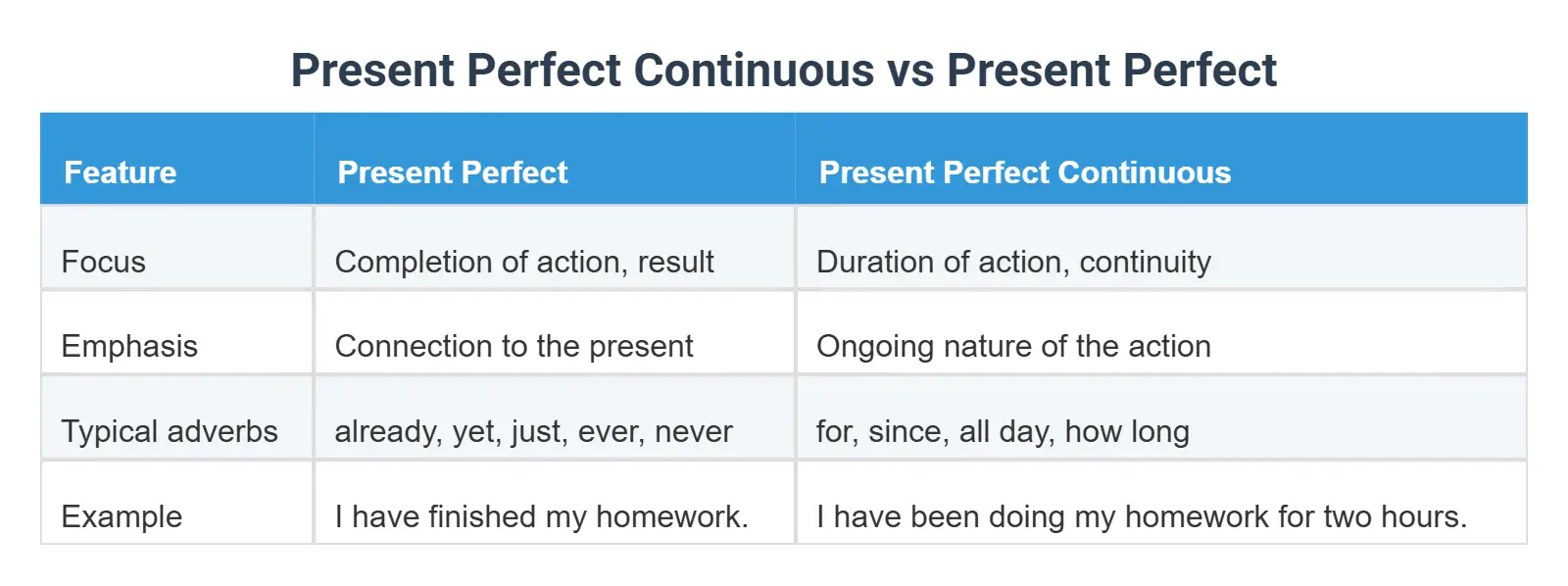 Present Perfect Continuous vs Present Perfect

| Feature | Present Perfect | Present Perfect Continuous |
|---|---|---|
| Focus | Completion of action, result | Duration of action, continuity |
| Emphasis | Connection to the present | Ongoing nature of the action |
| Typical adverbs | already, yet, just, ever, never | for, since, all day, how long |
| Example | I have finished my homework. | I have been doing my homework for two hours. |